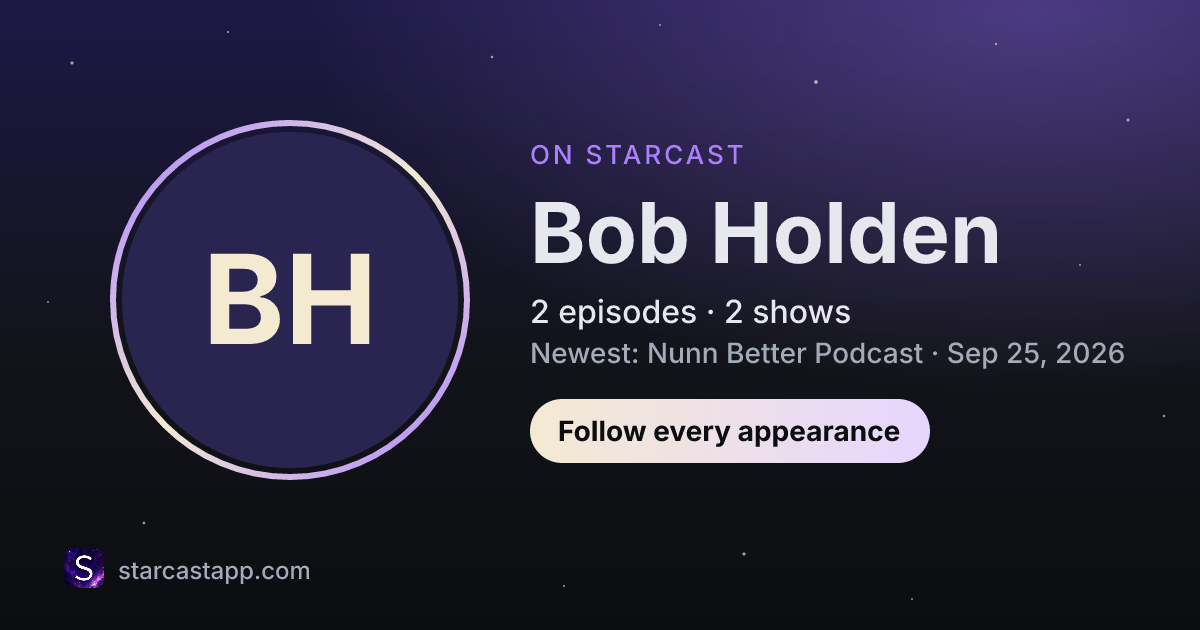 BH

ON STARCAST

Bob Holden

2 episodes · 2 shows

Newest: Nunn Better Podcast · Sep 25, 2026

Follow every appearance

S

starcastapp.com